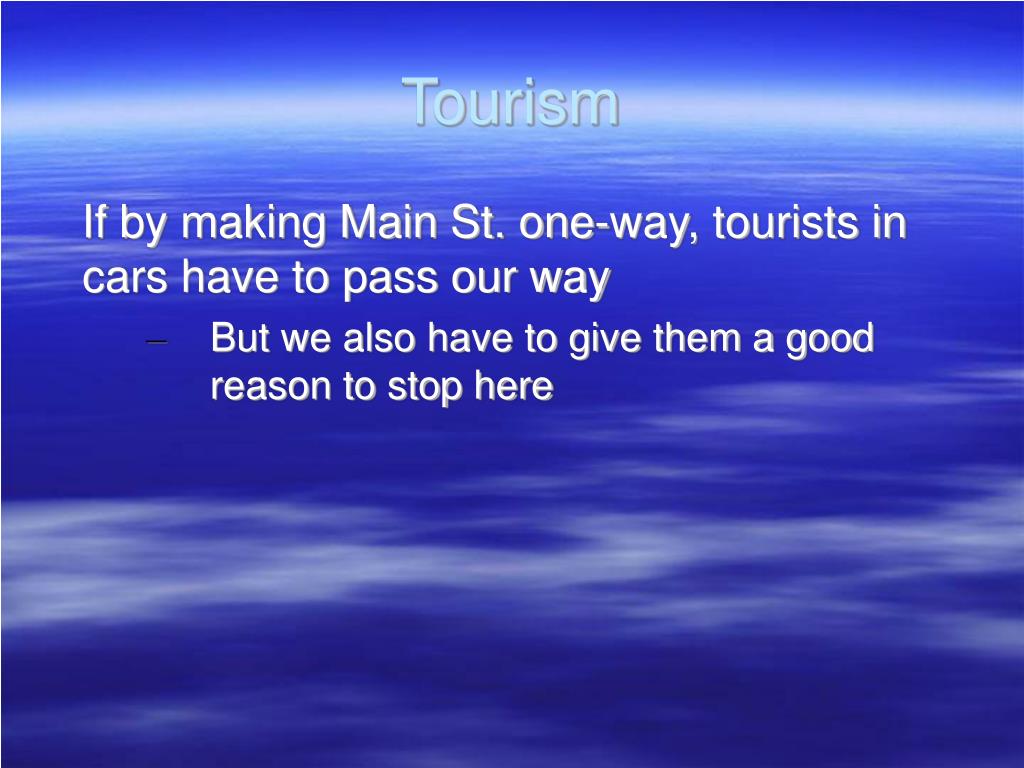 Tourism

If by making Main St. one-way, tourists in cars have to pass our way

– But we also have to give them a good reason to stop here